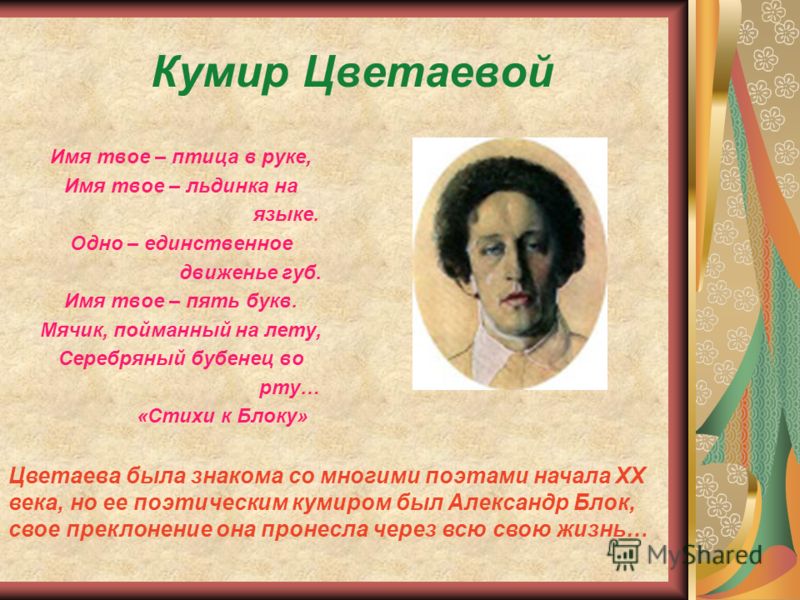 Кумир Цветаевой

Имя твое – птица в руке,
Имя твое – льдинка на языке.
Одно – единственное движенье губ.
Имя твое – пять букв.
Мячик, пойманный на лету,
Серебряный бубенец во рту…
«Стихи к Блоку»

Цветаева была знакома со многими поэтами начала XX века, но ее поэтическим кумиром был Александр Блок, свое преклонение она пронесла через всю свою жизнь…

MyShared